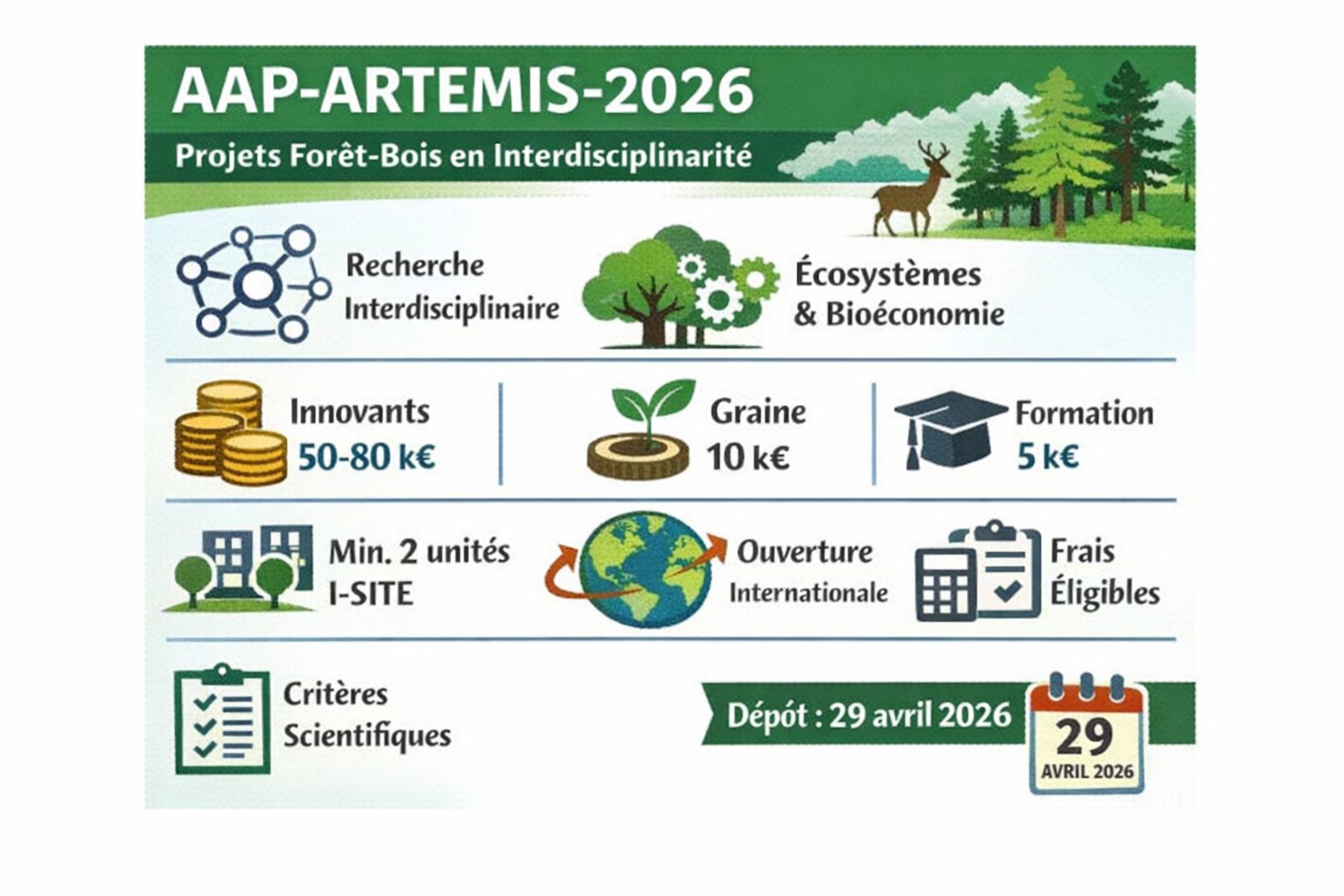 AAP-ARTEMIS-2026

Projets Forêt-Bois en Interdisciplinarité

Recherche Interdisciplinaire

Écosystèmes & Bioéconomie

Innovants 50-80 k€

Graine 10 k€

Formation 5 k€

Min. 2 unités I-SITE

Ouverture Internationale

Frais Éligibles

Critères Scientifiques

Dépôt : 29 avril 2026

29 AVRIL 2026